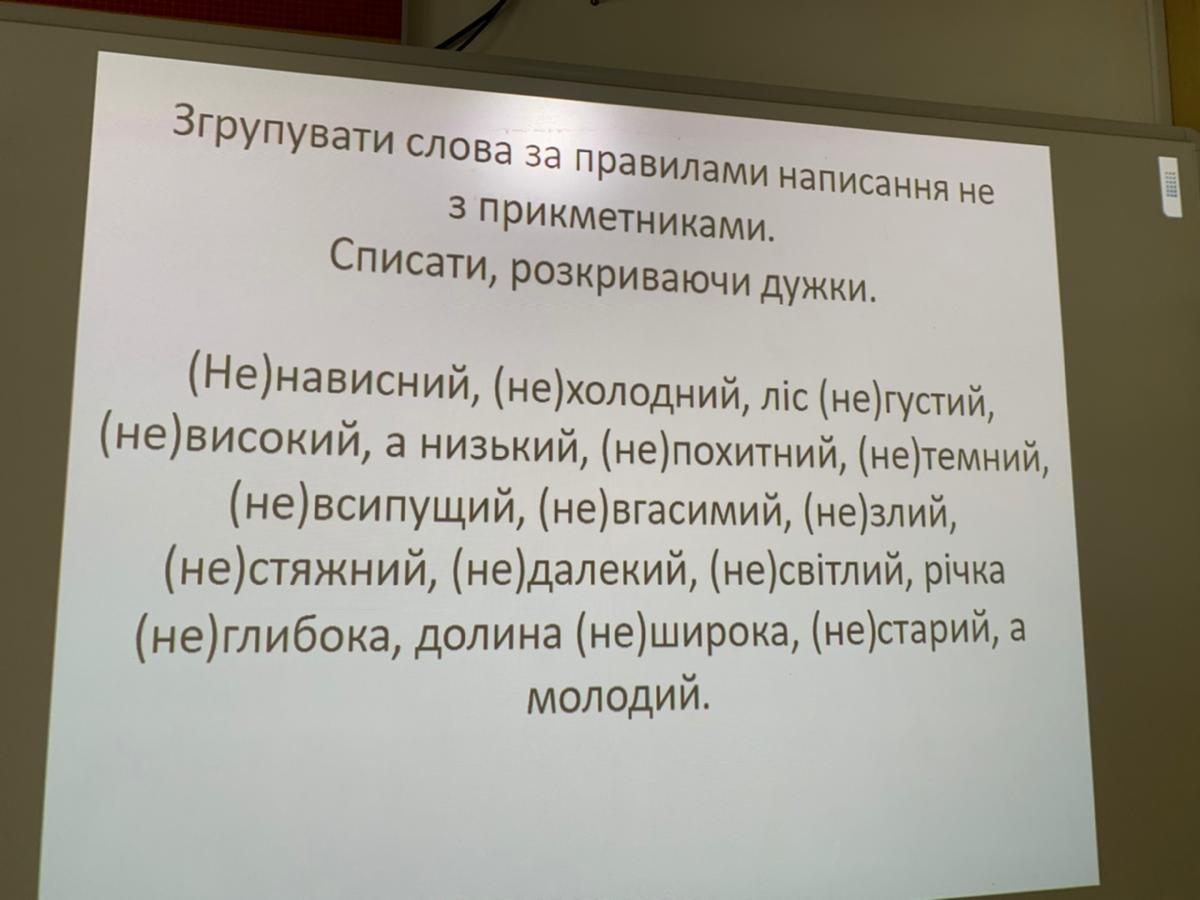 Згрупувати слова за правилами написання не з прикметниками.
Списати, розкриваючи дужки.

(Не)нависний, (не)холодний, ліс (не)густий, (не)високий, а низький, (не)похитний, (не)темний, (не)всипущий, (не)вгасимий, (не)злий, (не)стяжний, (не)далекий, (не)світлий, річка (не)глибока, долина (не)широка, (не)старий, а молодий.